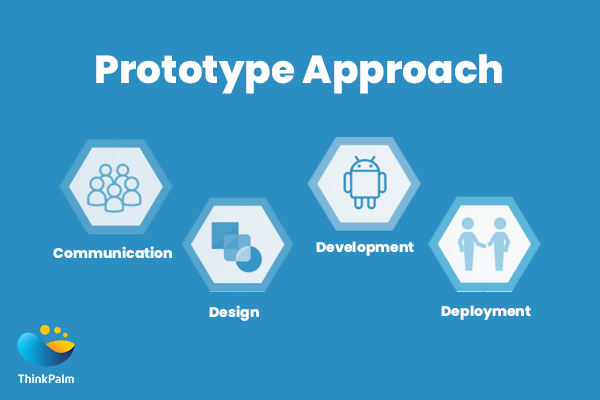 Prototype Approach

Communication

Design

Development

Deployment

ThinkPalm